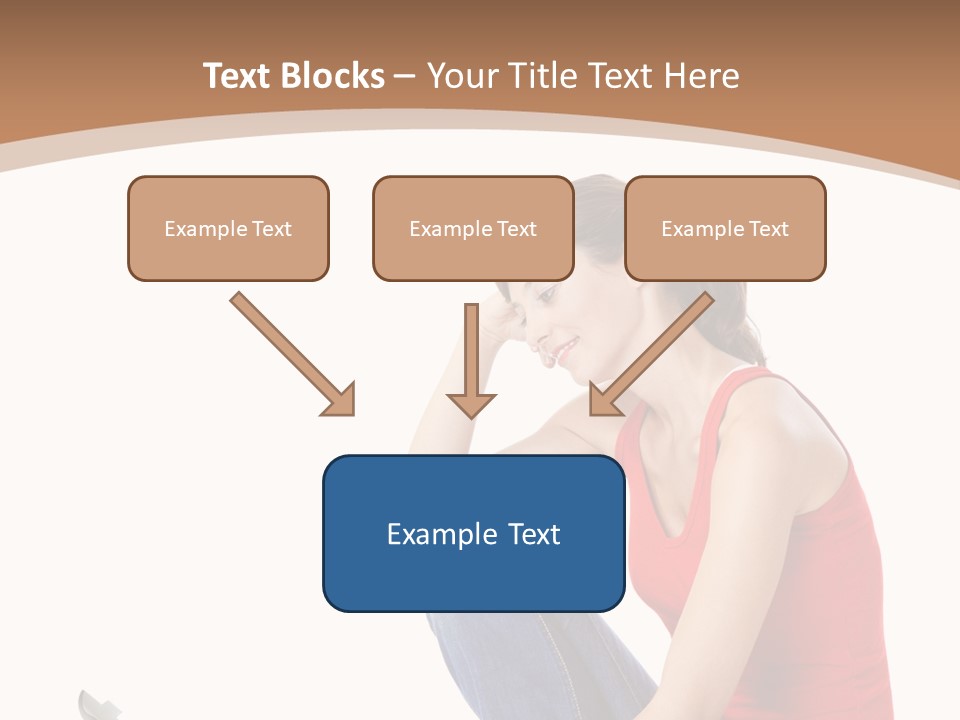 Text Blocks – Your Title Text Here

Example Text

Example Text

Example Text

Example Text